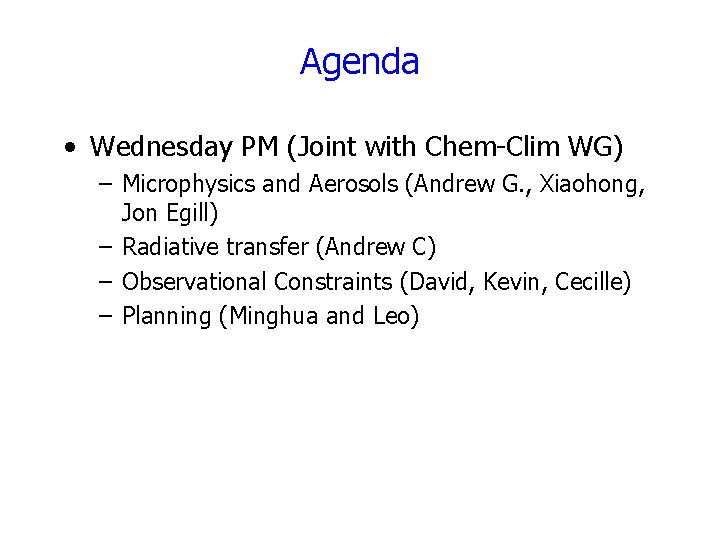 Agenda

• Wednesday PM (Joint with Chem-Clim WG)
– Microphysics and Aerosols (Andrew G., Xiaohong, Jon Egill)
– Radiative transfer (Andrew C)
– Observational Constraints (David, Kevin, Cecille)
– Planning (Minghua and Leo)